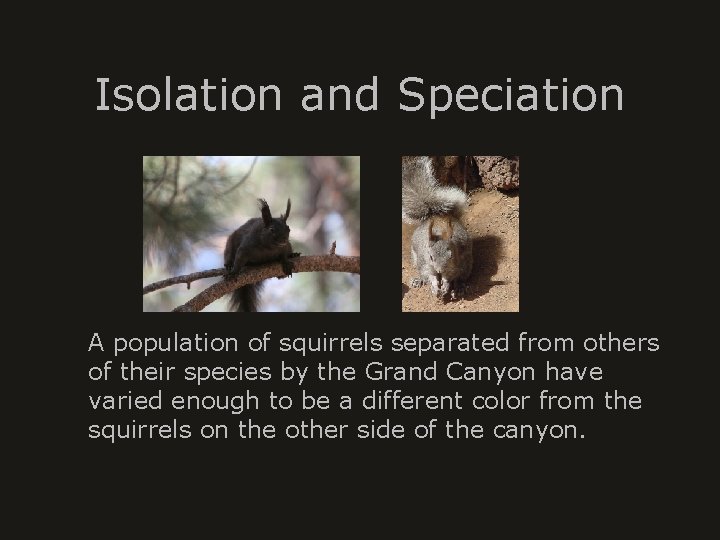 Isolation and Speciation

A population of squirrels separated from others of their species by the Grand Canyon have varied enough to be a different color from the squirrels on the other side of the canyon.